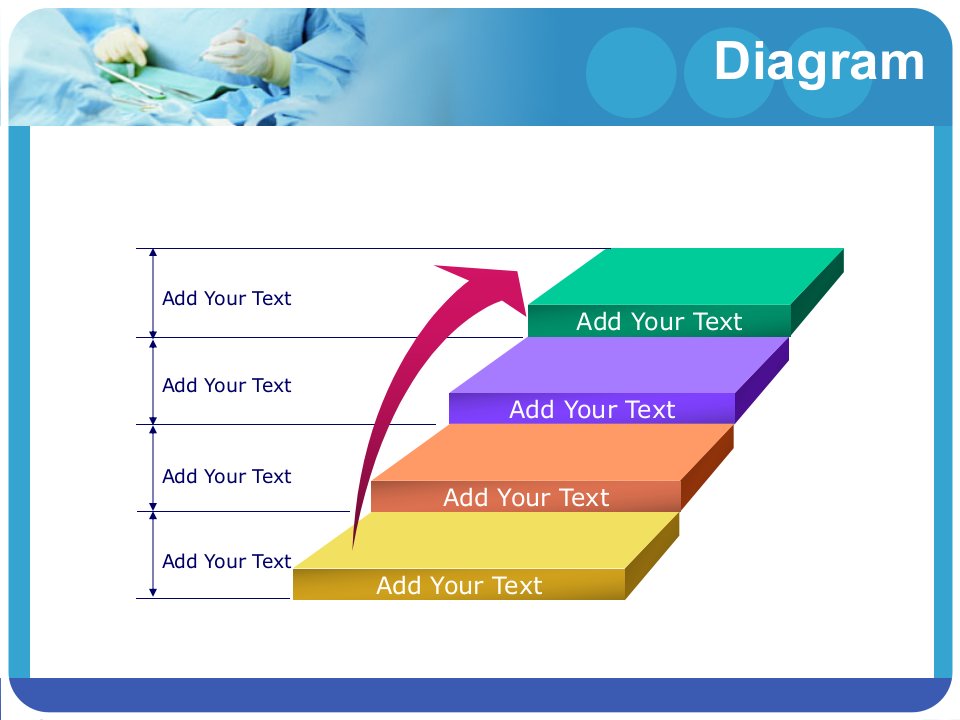 Diagram

Add Your Text

Add Your Text

Add Your Text

Add Your Text

Add Your Text

Add Your Text

Add Your Text

Add Your Text